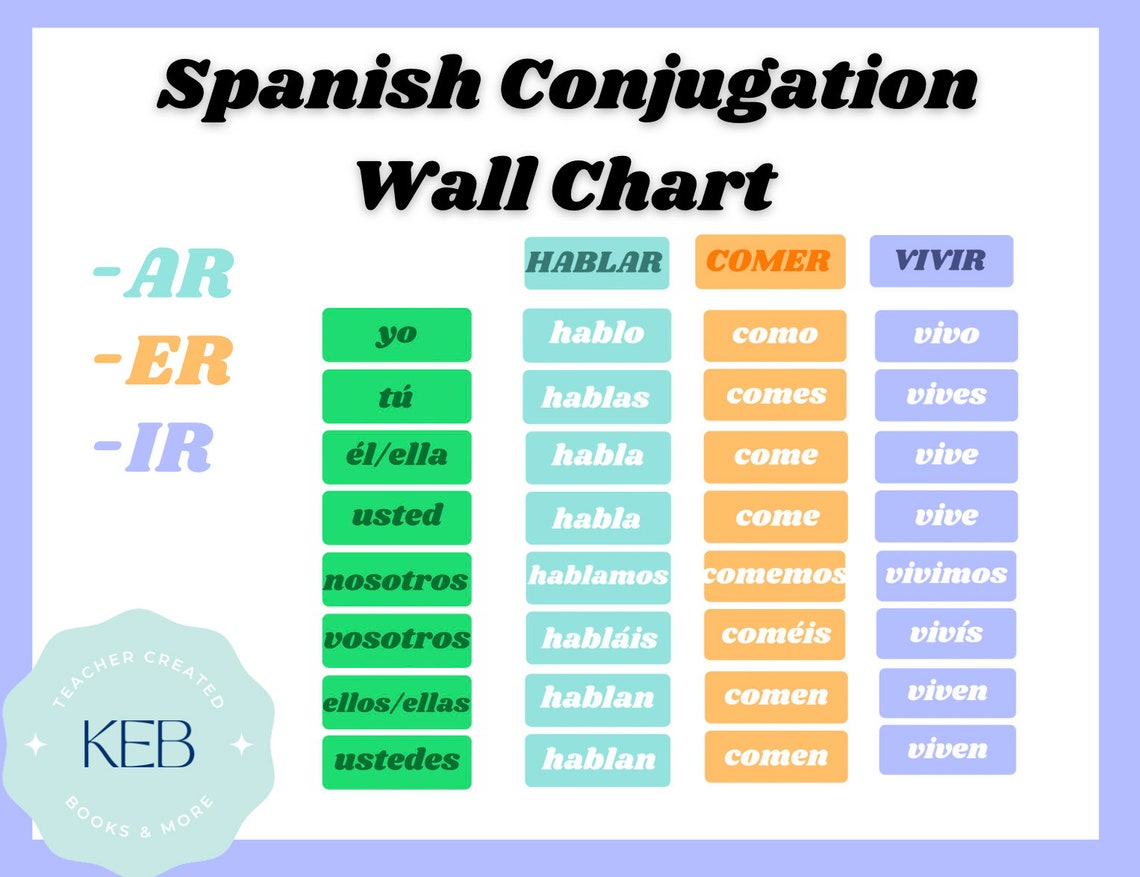 Spanish Conjugation Wall Chart

-AR
-ER
-IR

| | HABLAR | COMER | VIVIR |
|---|---|---|---|
| yo | hablo | como | vivo |
| tú | hablas | comes | vives |
| él/ella | habla | come | vive |
| usted | habla | come | vive |
| nosotros | hablamos | comemos | vivimos |
| vosotros | habláis | coméis | vivís |
| ellos/ellas | hablan | comen | viven |
| ustedes | hablan | comen | viven |

TEACHER CREATED
KEB
BOOKS & MORE